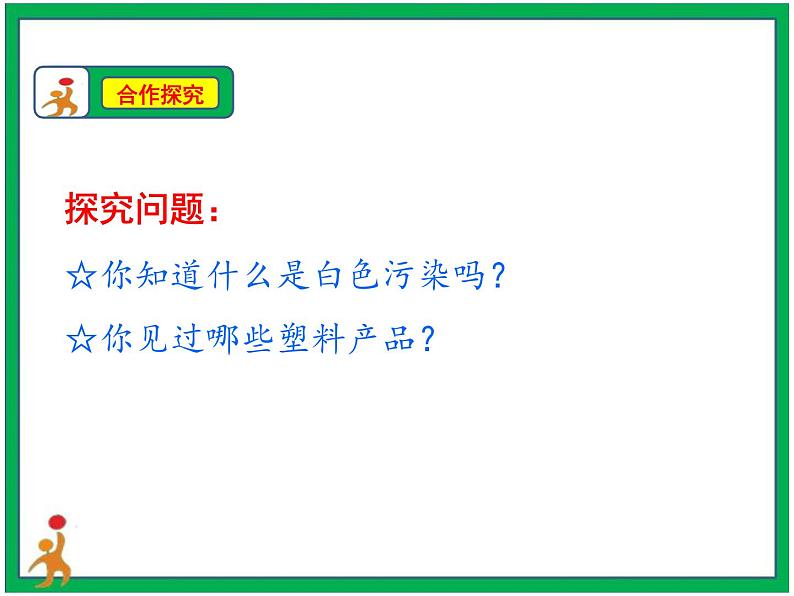 合作探究

探究问题：

☆你知道什么是白色污染吗？

☆你见过哪些塑料产品？